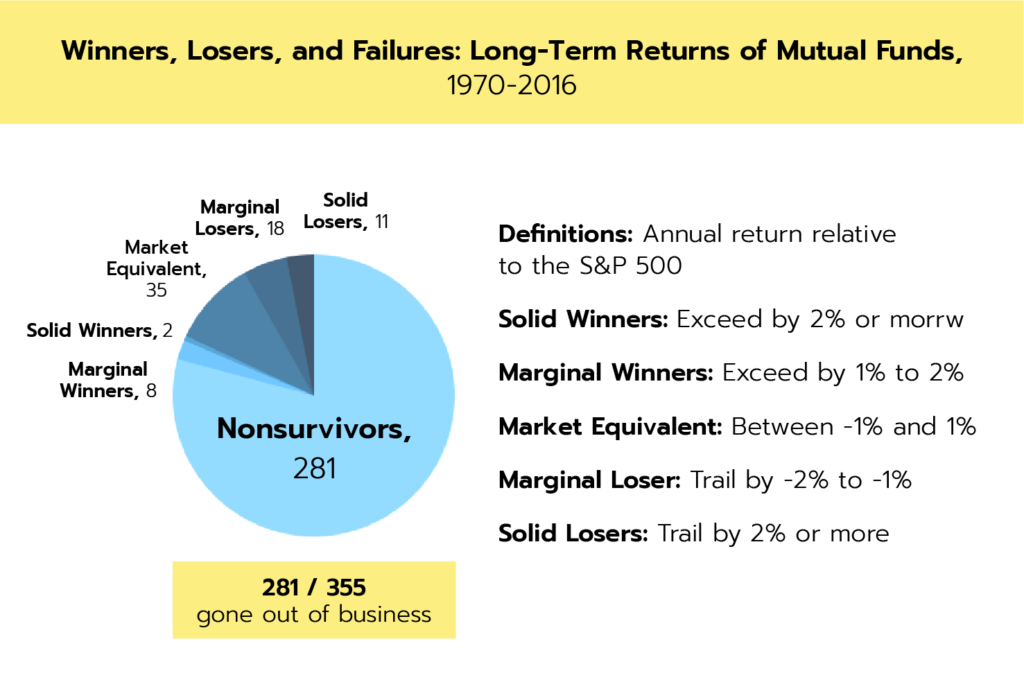 Winners, Losers, and Failures: Long-Term Returns of Mutual Funds, 1970-2016

Solid Losers, 11

Marginal Losers, 18

Market Equivalent, 35

Solid Winners, 2

Marginal Winners, 8

Nonsurvivors, 281

281 / 355
gone out of business

Definitions: Annual return relative to the S&P 500

Solid Winners: Exceed by 2% or morrw

Marginal Winners: Exceed by 1% to 2%

Market Equivalent: Between -1% and 1%

Marginal Loser: Trail by -2% to -1%

Solid Losers: Trail by 2% or more